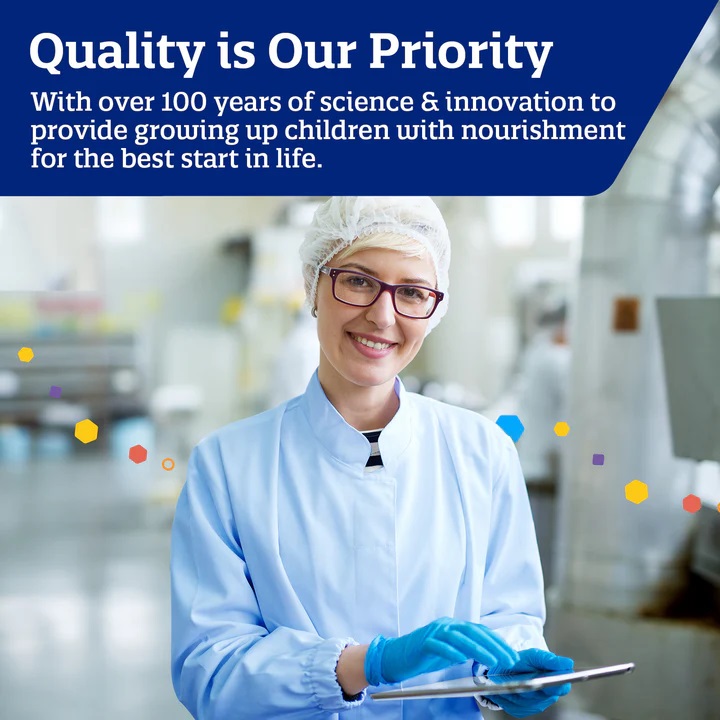 Quality is Our Priority

With over 100 years of science & innovation to provide growing up children with nourishment for the best start in life.